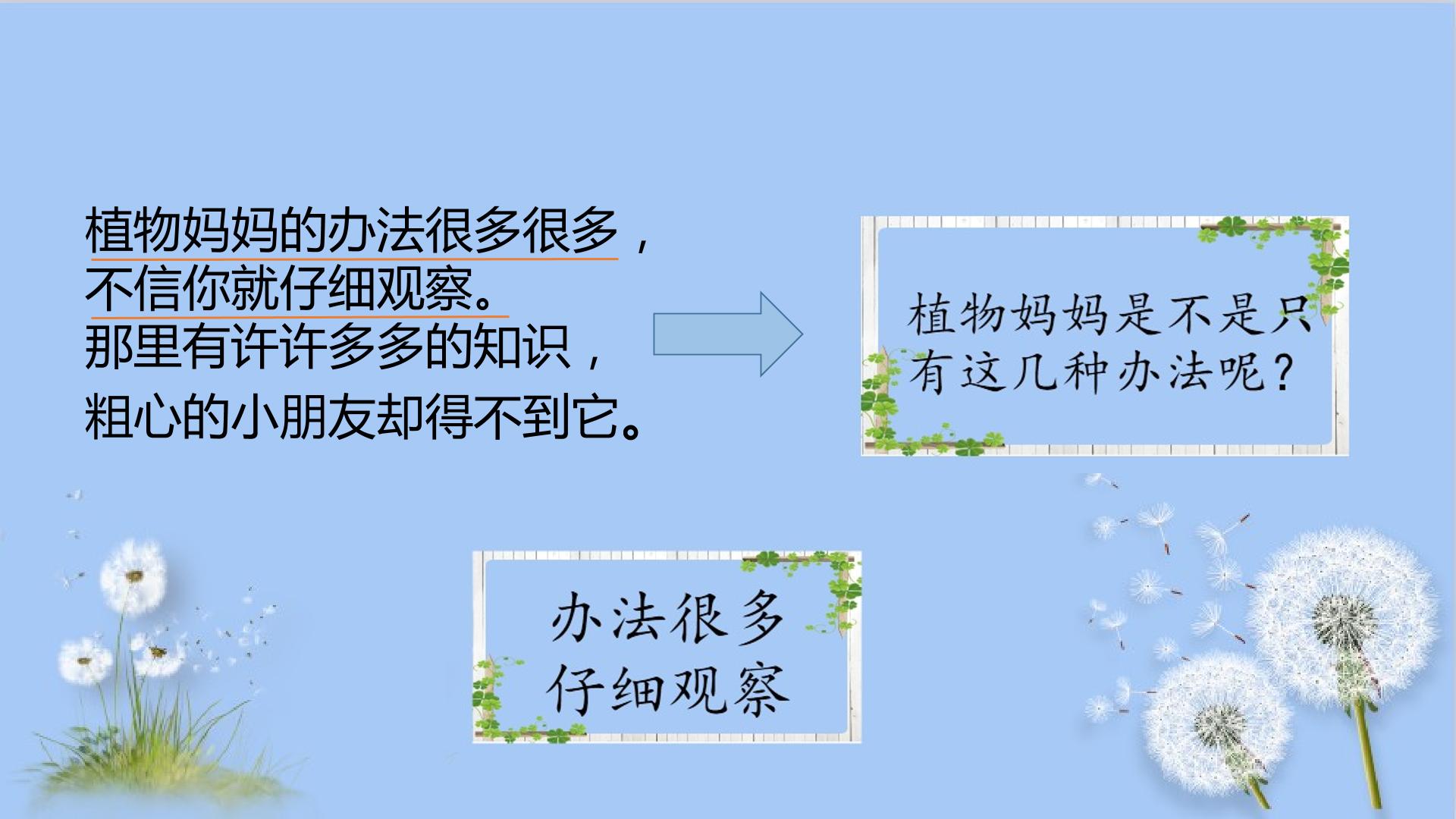 植物妈妈的办法很多很多，
不信你就仔细观察。
那里有许许多多的知识，
粗心的小朋友却得不到它。

植物妈妈是不是只有这几种办法呢？

办法很多
仔细观察